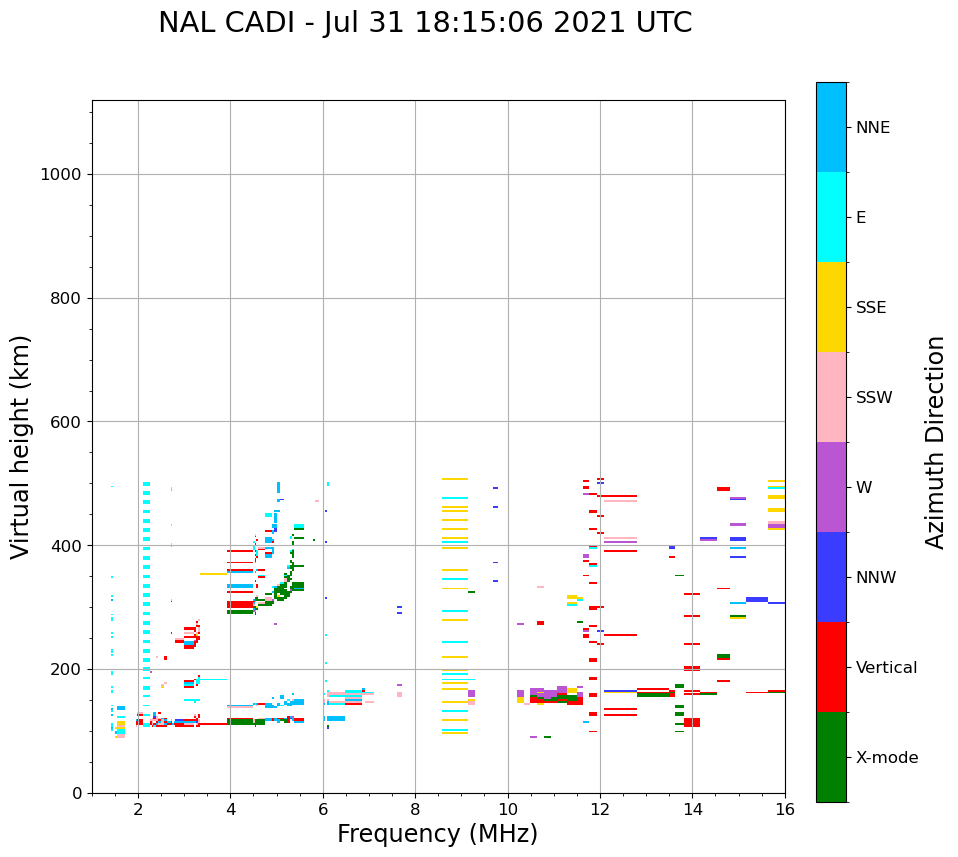 NAL CADI - Jul 31 18:15:06 2021 UTC

Virtual height (km)

1000
800
600
400
200
0

2 4 6 8 10 12 14 16

Frequency (MHz)

NNE
E
SSE
SSW
W
NNW
Vertical
X-mode

Azimuth Direction